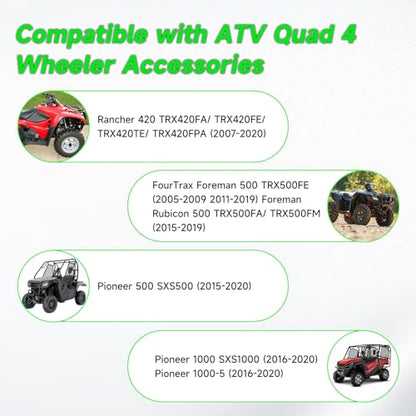 Compatible with ATV Quad 4 Wheeler Accessories

Rancher 420 TRX420FA/ TRX420FE/ TRX420TE/ TRX420FPA (2007-2020)

FourTrax Foreman 500 TRX500FE (2005-2009 2011-2019) Foreman Rubicon 500 TRX500FA/ TRX500FM (2015-2019)

Pioneer 500 SXS500 (2015-2020)

Pioneer 1000 SXS1000 (2016-2020)
Pioneer 1000-5 (2016-2020)